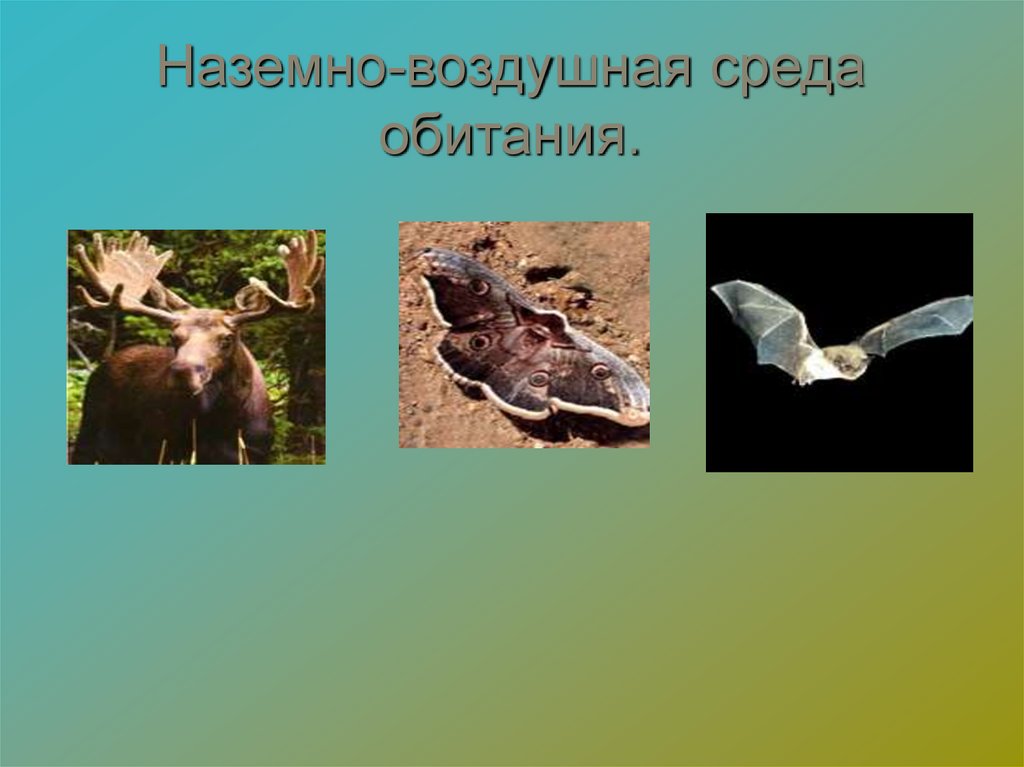 Наземно-воздушная среда обитания.